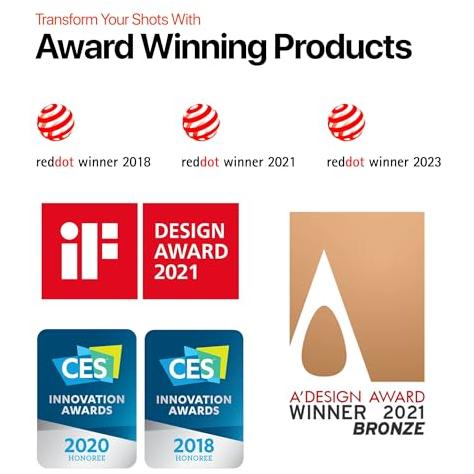 Transform Your Shots With
Award Winning Products

reddot winner 2018

reddot winner 2021

reddot winner 2023

iF DESIGN AWARD 2021

CES INNOVATION AWARDS 2020 HONOREE

CES INNOVATION AWARDS 2018 HONOREE

A'DESIGN AWARD WINNER 2021 BRONZE